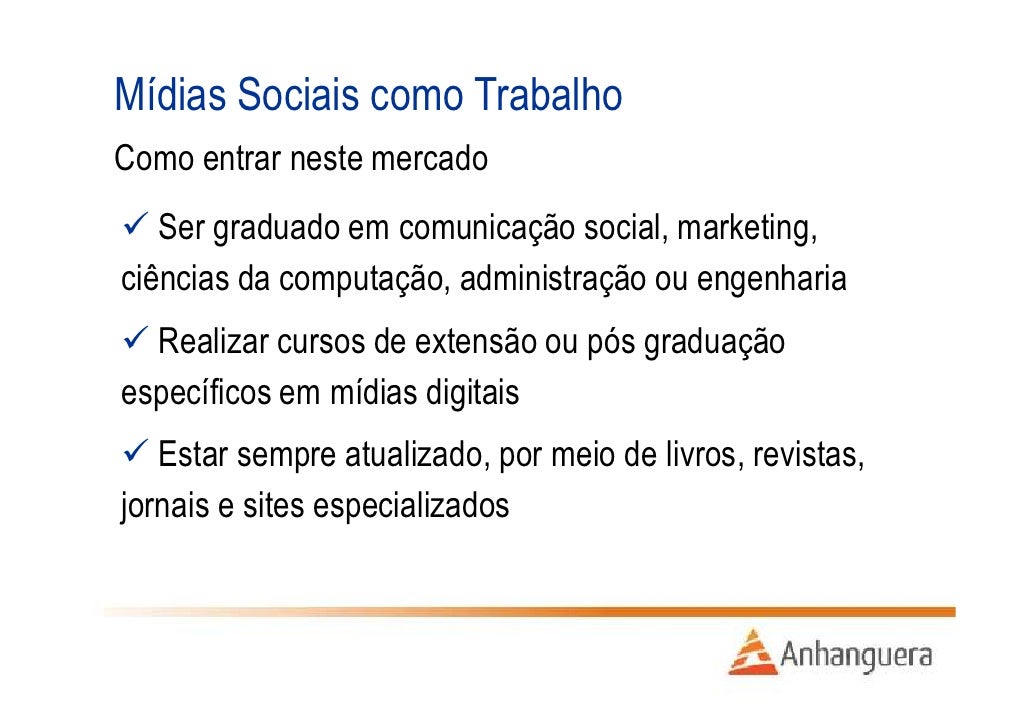 Mídias Sociais como Trabalho

Como entrar neste mercado

✓ Ser graduado em comunicação social, marketing, ciências da computação, administração ou engenharia

✓ Realizar cursos de extensão ou pós graduação específicos em mídias digitais

✓ Estar sempre atualizado, por meio de livros, revistas, jornais e sites especializados

Anhanguera